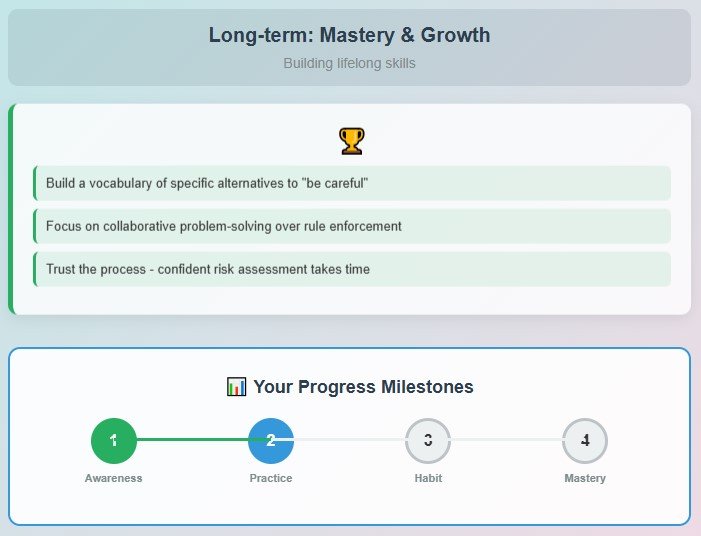 Long-term: Mastery & Growth

Building lifelong skills

🏆

Build a vocabulary of specific alternatives to "be careful"

Focus on collaborative problem-solving over rule enforcement

Trust the process - confident risk assessment takes time

📊 Your Progress Milestones

1
Awareness

2
Practice

3
Habit

4
Mastery